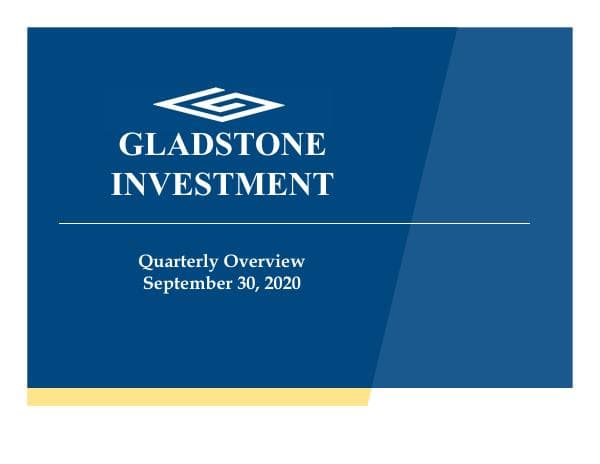 GLADSTONE
INVESTMENT

Quarterly Overview
September 30, 2020